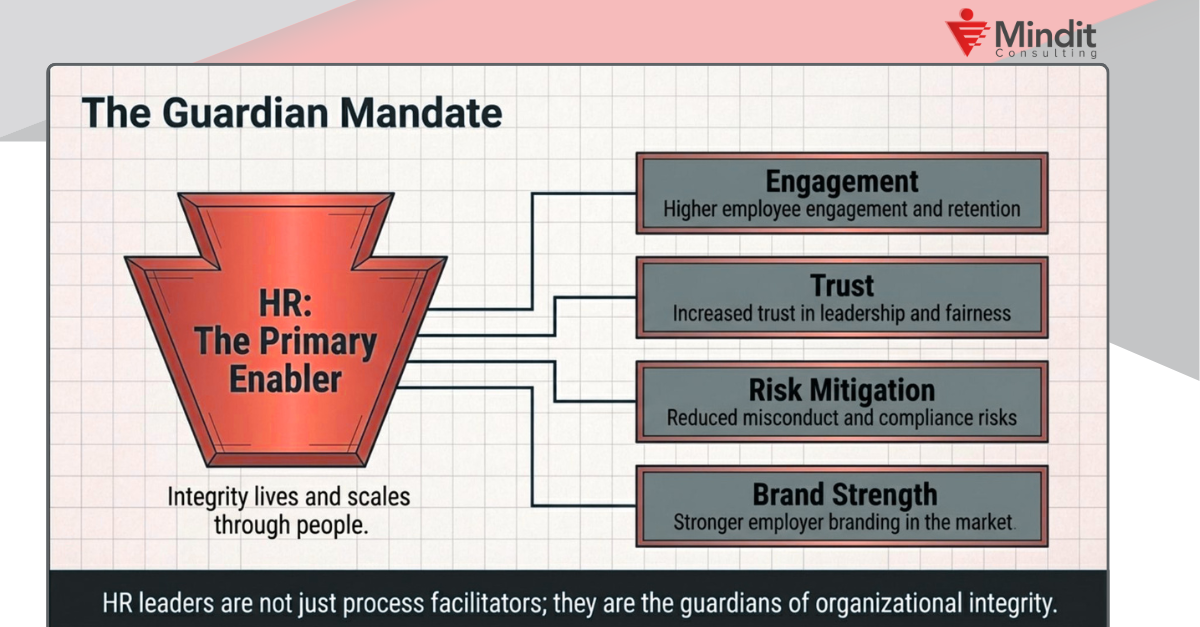 Mindit
Consulting

The Guardian Mandate

HR:
The Primary Enabler

Integrity lives and scales through people.

Engagement
Higher employee engagement and retention

Trust
Increased trust in leadership and fairness

Risk Mitigation
Reduced misconduct and compliance risks

Brand Strength
Stronger employer branding in the market.

HR leaders are not just process facilitators; they are the guardians of organizational integrity.